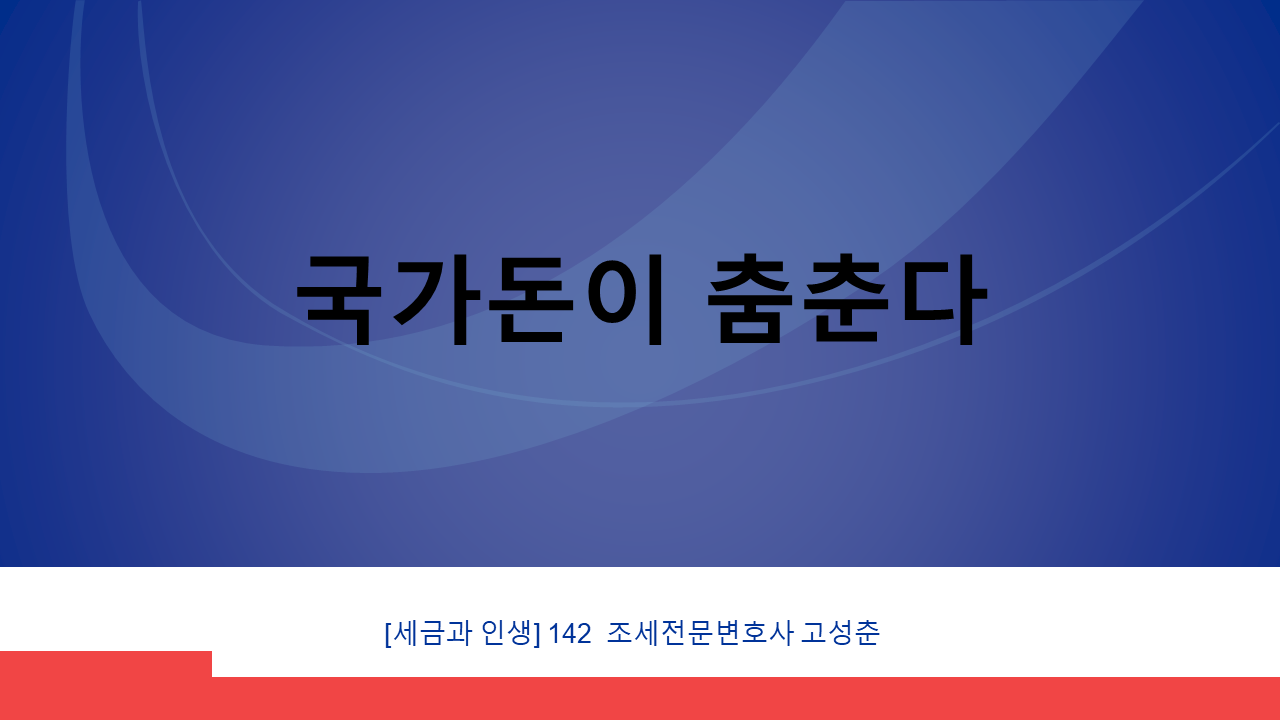 국가돈이 춤춘다

[세금과 인생] 142 조세전문변호사 고성춘